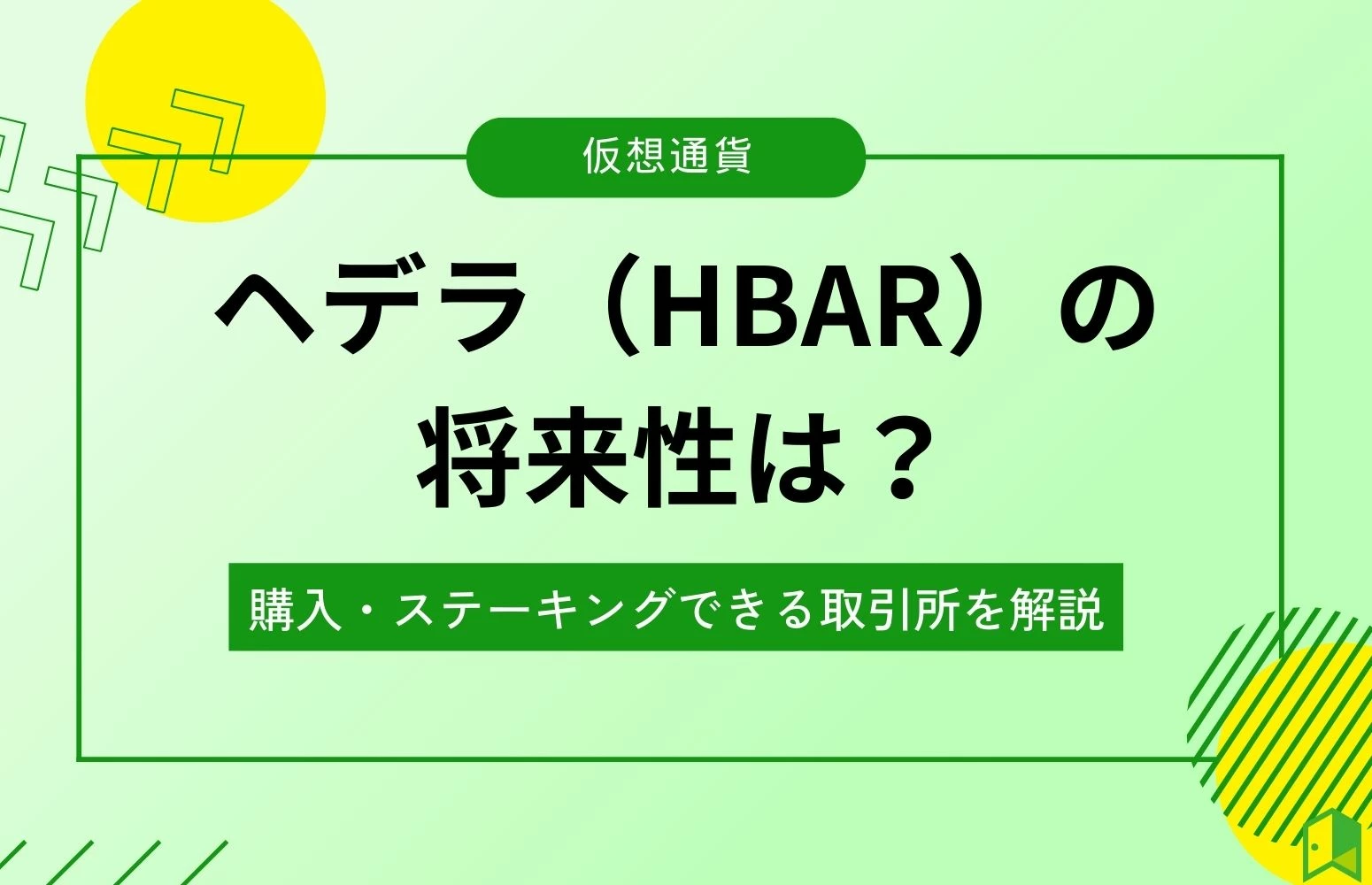 仮想通貨

ヘデラ（HBAR）の将来性は？

購入・ステーキングできる取引所を解説